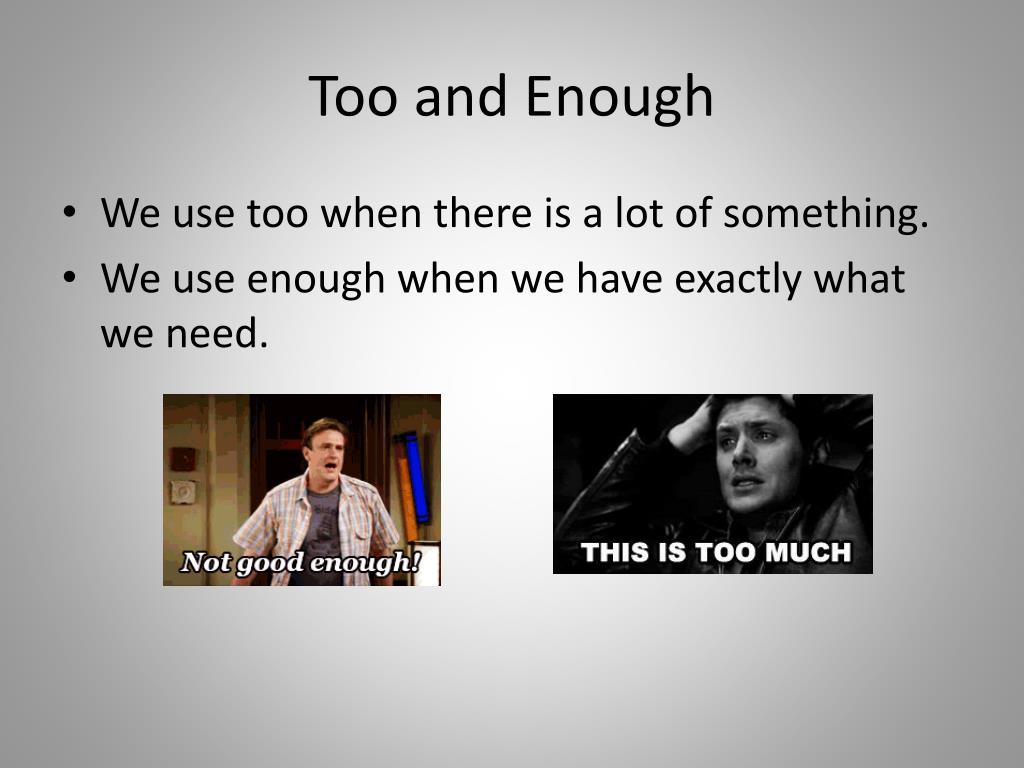 Too and Enough

• We use too when there is a lot of something.
• We use enough when we have exactly what we need.

Not good enough!

THIS IS TOO MUCH